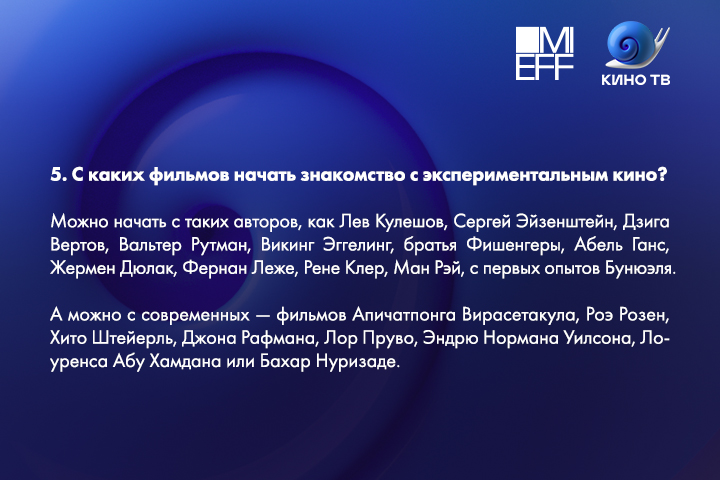 MI
EFF

КИНО ТВ

5. С каких фильмов начать знакомство с экспериментальным кино?

Можно начать с таких авторов, как Лев Кулешов, Сергей Эйзенштейн, Дзига Вертов, Вальтер Рутман, Викинг Эггелинг, братья Фишенгеры, Абель Ганс, Жермен Дюлак, Фернан Леже, Рене Клер, Ман Рэй, с первых опытов Бунюэля.

А можно с современных — фильмов Апичатпонга Вирасетакула, Роэ Розен, Хито Штейерль, Джона Рафмана, Лор Пруво, Эндрю Нормана Уилсона, Лоуренса Абу Хамдана или Бахар Нуризаде.